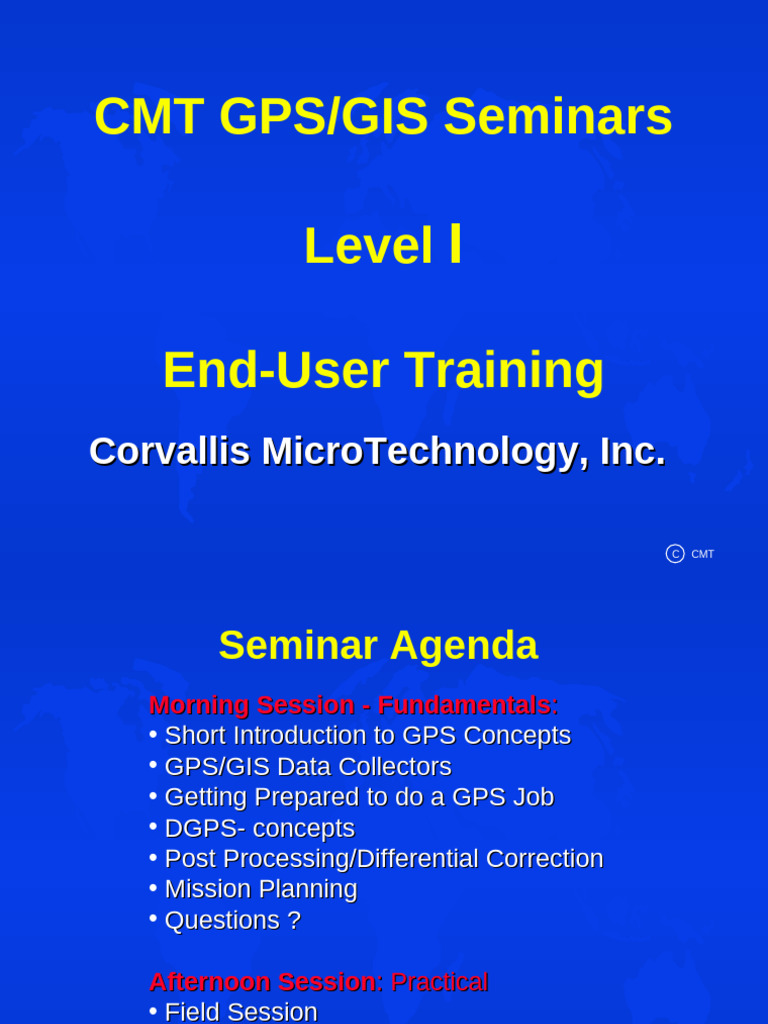 CMT GPS/GIS Seminars

Level I

End-User Training

Corvallis MicroTechnology, Inc.

© CMT

Seminar Agenda

Morning Session - Fundamentals:
• Short Introduction to GPS Concepts
• GPS/GIS Data Collectors
• Getting Prepared to do a GPS Job
• DGPS- concepts
• Post Processing/Differential Correction
• Mission Planning
• Questions ?

Afternoon Session: Practical
• Field Session